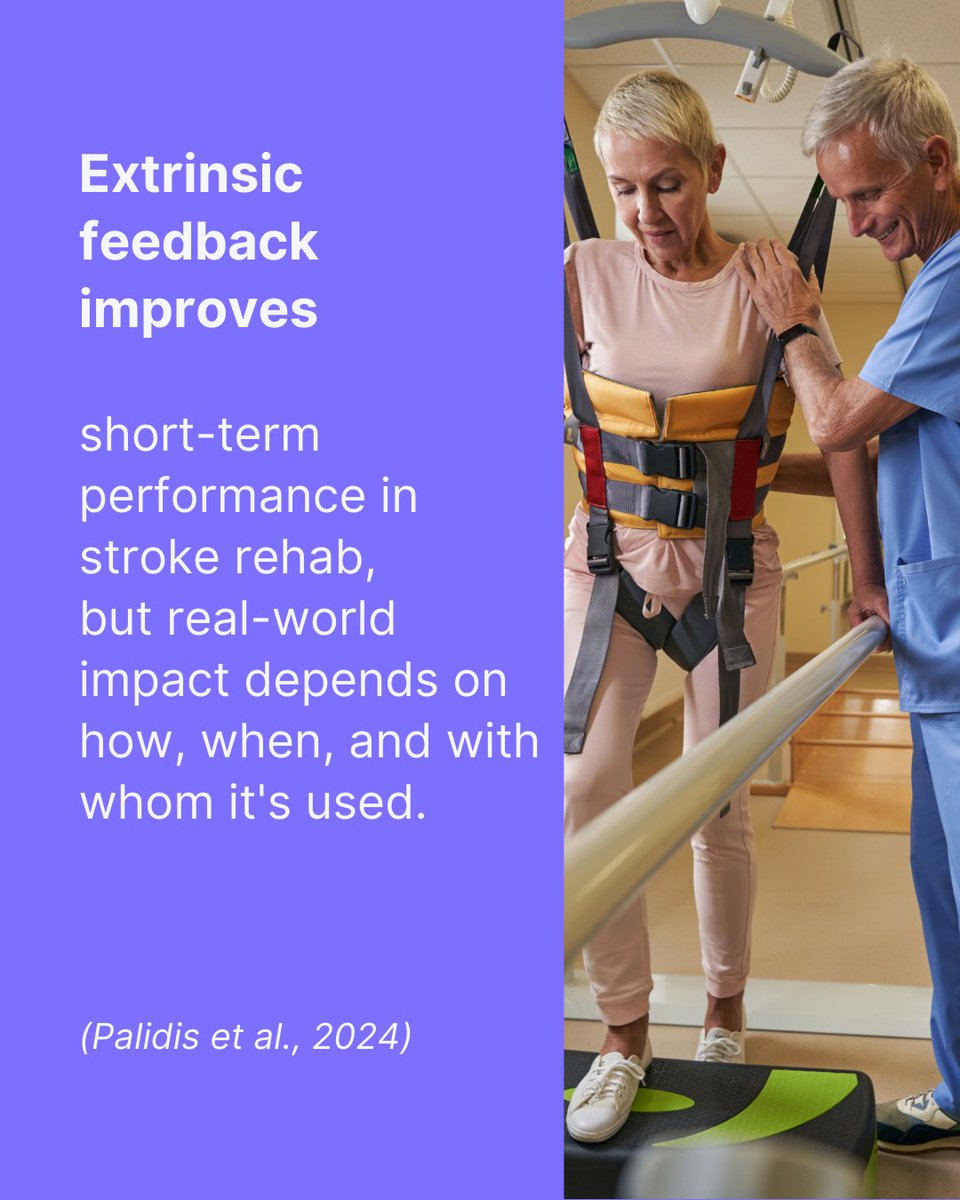 Extrinsic feedback improves

short-term performance in stroke rehab, but real-world impact depends on how, when, and with whom it's used.

(Palidis et al., 2024)